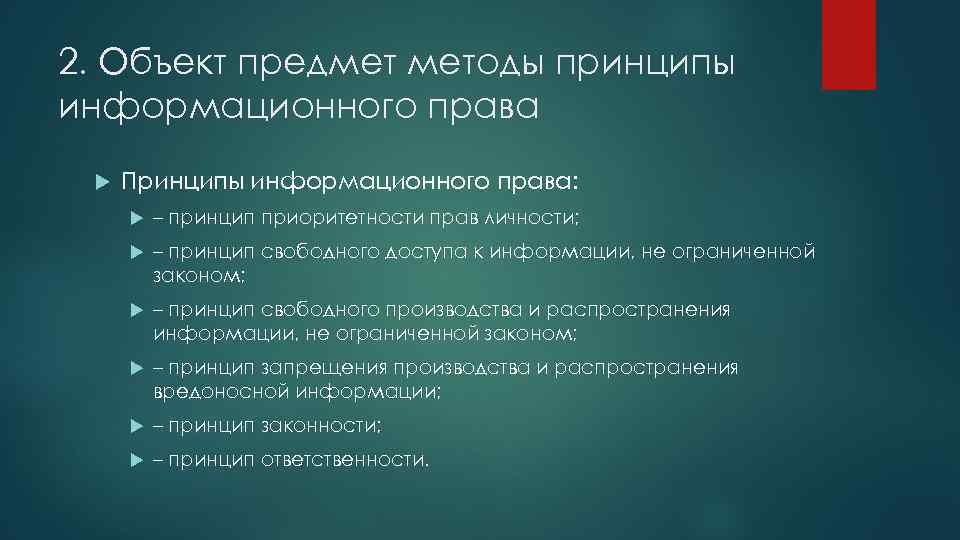 2. Объект предмет методы принципы информационного права

Принципы информационного права:

– принцип приоритетности прав личности;

– принцип свободного доступа к информации, не ограниченной законом;

– принцип свободного производства и распространения информации, не ограниченной законом;

– принцип запрещения производства и распространения вредоносной информации;

– принцип законности;

– принцип ответственности.